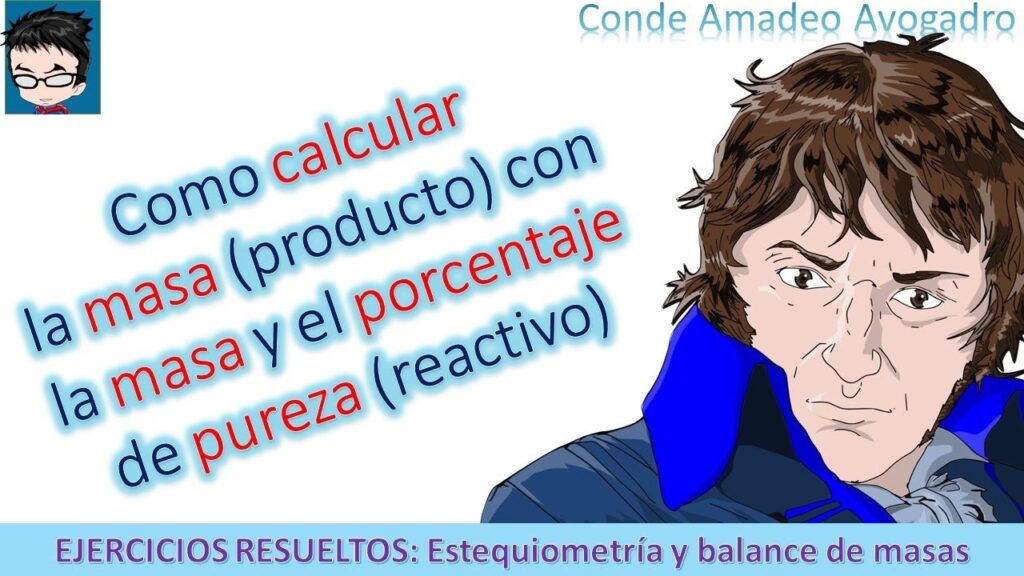 Conde Amadeo Avogadro

Como calcular la masa (producto) con la masa y el porcentaje de pureza (reactivo)

EJERCICIOS RESUELTOS: Estequiometría y balance de masas